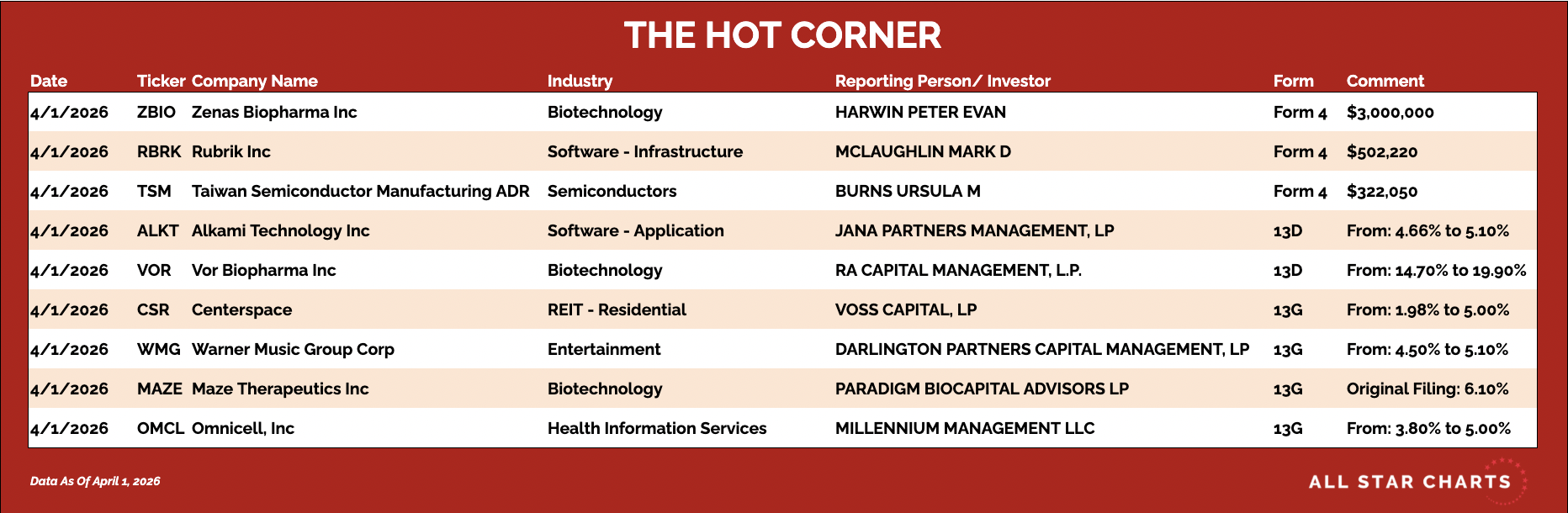 THE HOT CORNER

| Date | Ticker | Company Name | Industry | Reporting Person/ Investor | Form | Comment |
|---|---|---|---|---|---|---|
| 4/1/2026 | ZBIO | Zenas Biopharma Inc | Biotechnology | HARWIN PETER EVAN | Form 4 | \$3,000,000 |
| 4/1/2026 | RBRK | Rubrik Inc | Software - Infrastructure | MCLAUGHLIN MARK D | Form 4 | \$502,220 |
| 4/1/2026 | TSM | Taiwan Semiconductor Manufacturing ADR | Semiconductors | BURNS URSULA M | Form 4 | \$322,050 |
| 4/1/2026 | ALKT | Alkami Technology Inc | Software - Application | JANA PARTNERS MANAGEMENT, LP | 13D | From: 4.66% to 5.10% |
| 4/1/2026 | VOR | Vor Biopharma Inc | Biotechnology | RA CAPITAL MANAGEMENT, L.P. | 13D | From: 14.70% to 19.90% |
| 4/1/2026 | CSR | Centerspace | REIT - Residential | VOSS CAPITAL, LP | 13G | From: 1.98% to 5.00% |
| 4/1/2026 | WMG | Warner Music Group Corp | Entertainment | DARLINGTON PARTNERS CAPITAL MANAGEMENT, LP | 13G | From: 4.50% to 5.10% |
| 4/1/2026 | MAZE | Maze Therapeutics Inc | Biotechnology | PARADIGM BIOCAPITAL ADVISORS LP | 13G | Original Filing: 6.10% |
| 4/1/2026 | OMCL | Omnicell, Inc | Health Information Services | MILLENNIUM MANAGEMENT LLC | 13G | From: 3.80% to 5.00% |

Data As Of April 1, 2026

ALL STAR CHARTS